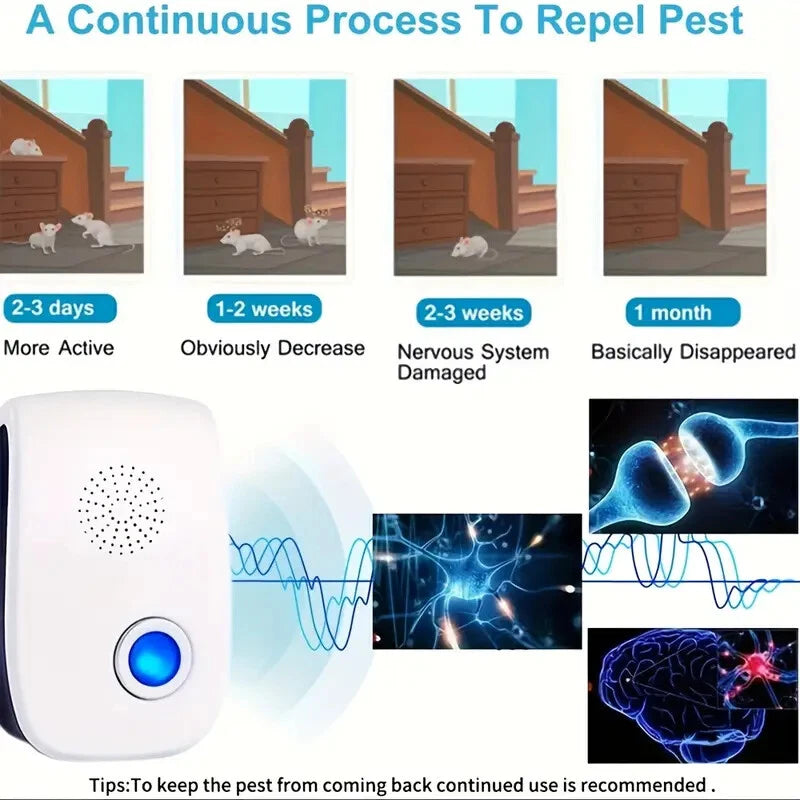 A Continuous Process To Repel Pest

2-3 days
More Active

1-2 weeks
Obviously Decrease

2-3 weeks
Nervous System Damaged

1 month
Basically Disappeared

Tips:To keep the pest from coming back continued use is recommended .